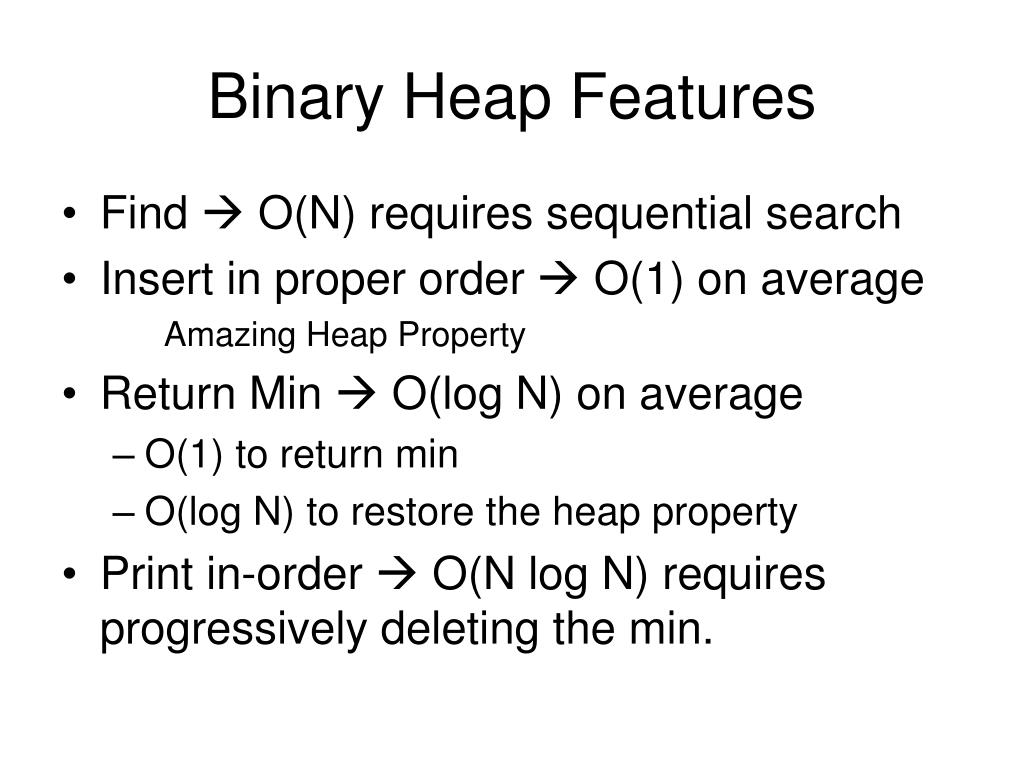 Binary Heap Features

• Find → O(N) requires sequential search
• Insert in proper order → O(1) on average

Amazing Heap Property

• Return Min → O(log N) on average
– O(1) to return min
– O(log N) to restore the heap property
• Print in-order → O(N log N) requires progressively deleting the min.